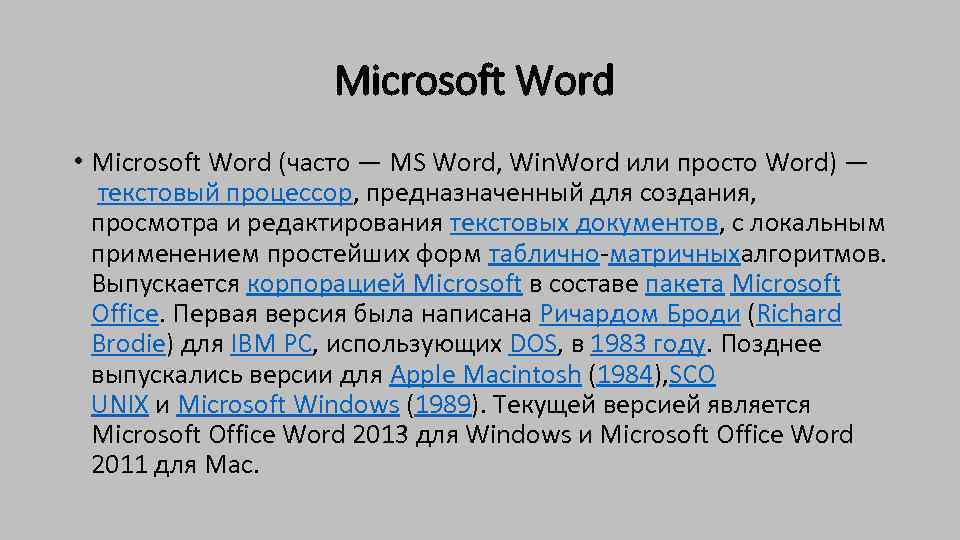 Microsoft Word

• Microsoft Word (часто — MS Word, WinWord или просто Word) — текстовый процессор, предназначенный для создания, просмотра и редактирования текстовых документов, с локальным применением простейших форм таблично-матричныхалгоритмов. Выпускается корпорацией Microsoft в составе пакета Microsoft Office. Первая версия была написана Ричардом Броди (Richard Brodie) для IBM PC, использующих DOS, в 1983 году. Позднее выпускались версии для Apple Macintosh (1984),SCO UNIX и Microsoft Windows (1989). Текущей версией является Microsoft Office Word 2013 для Windows и Microsoft Office Word 2011 для Mac.